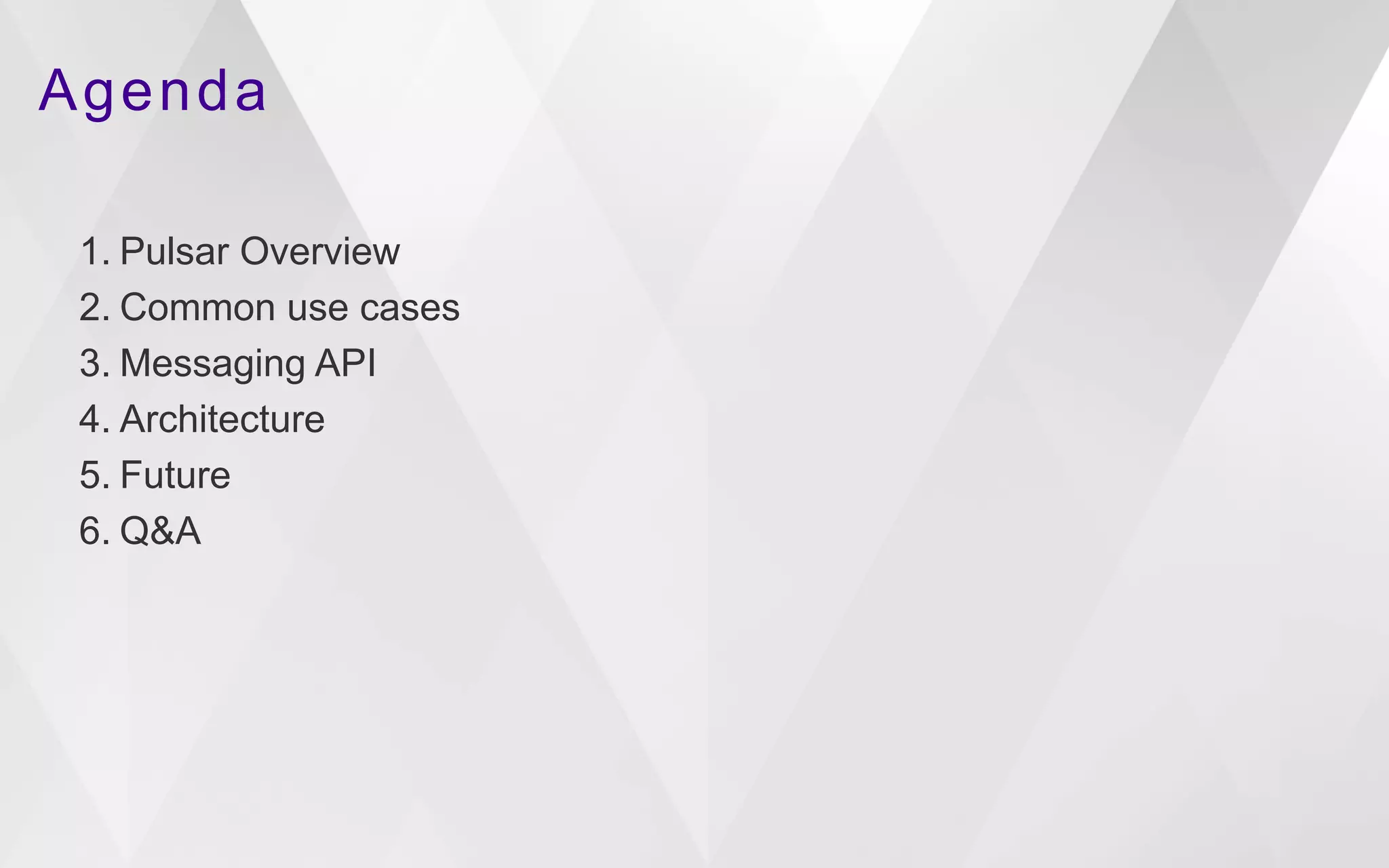 Agenda

1. Pulsar Overview
2. Common use cases
3. Messaging API
4. Architecture
5. Future
6. Q&A